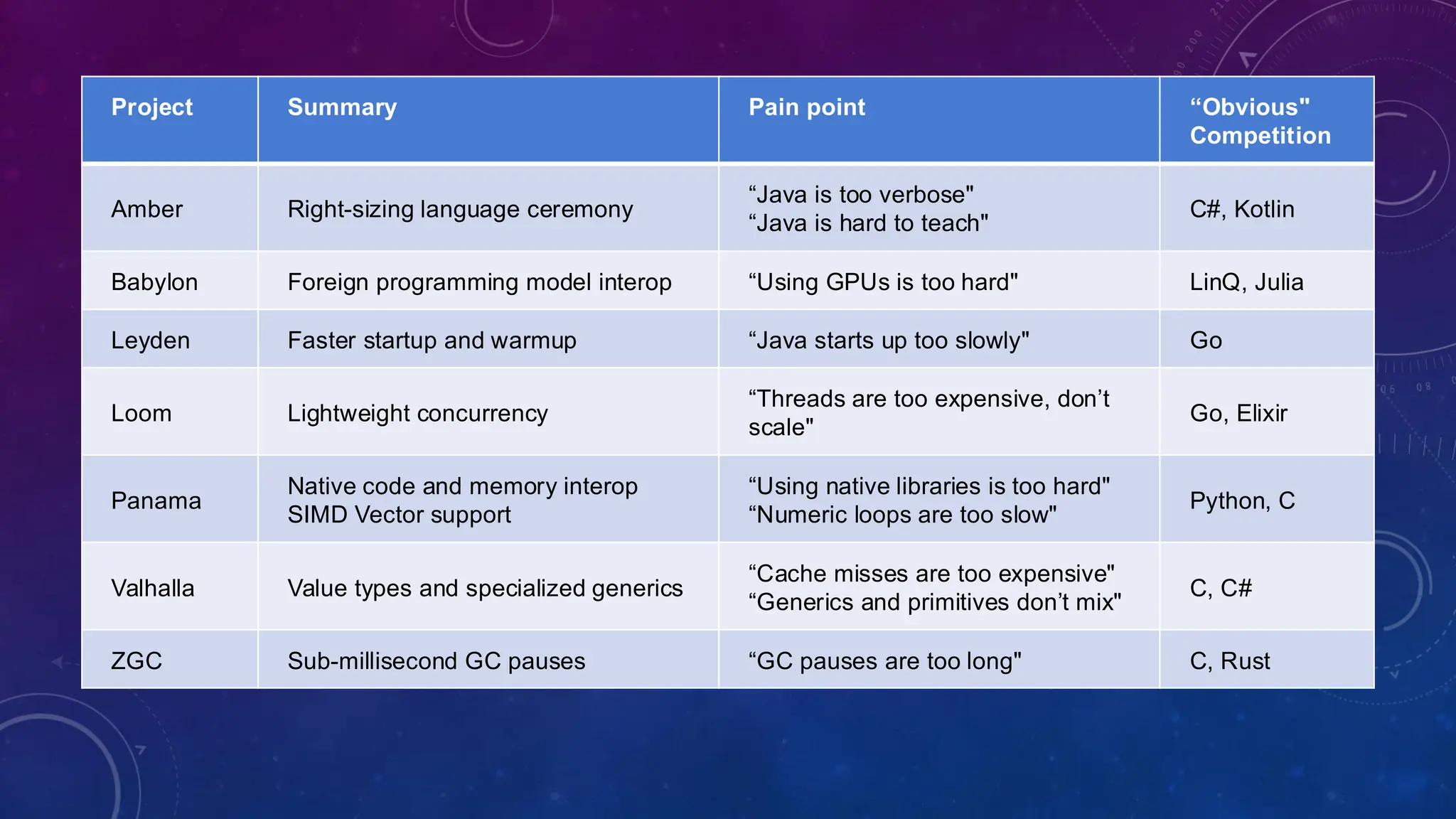 | Project | Summary | Pain point | “Obvious" Competition |
|---|---|---|---|
| Amber | Right-sizing language ceremony | “Java is too verbose" “Java is hard to teach" | C#, Kotlin |
| Babylon | Foreign programming model interop | “Using GPUs is too hard" | LinQ, Julia |
| Leyden | Faster startup and warmup | “Java starts up too slowly" | Go |
| Loom | Lightweight concurrency | “Threads are too expensive, don’t scale" | Go, Elixir |
| Panama | Native code and memory interop SIMD Vector support | “Using native libraries is too hard" “Numeric loops are too slow" | Python, C |
| Valhalla | Value types and specialized generics | “Cache misses are too expensive" “Generics and primitives don’t mix" | C, C# |
| ZGC | Sub-millisecond GC pauses | “GC pauses are too long" | C, Rust |